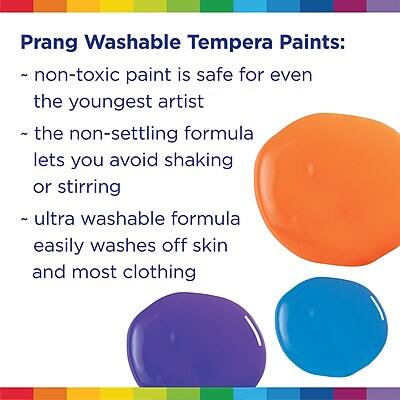 Prang Washable Tempera Paints:

~ non-toxic paint is safe for even the youngest artist

~ the non-settling formula lets you avoid shaking or stirring

~ ultra washable formula easily washes off skin and most clothing